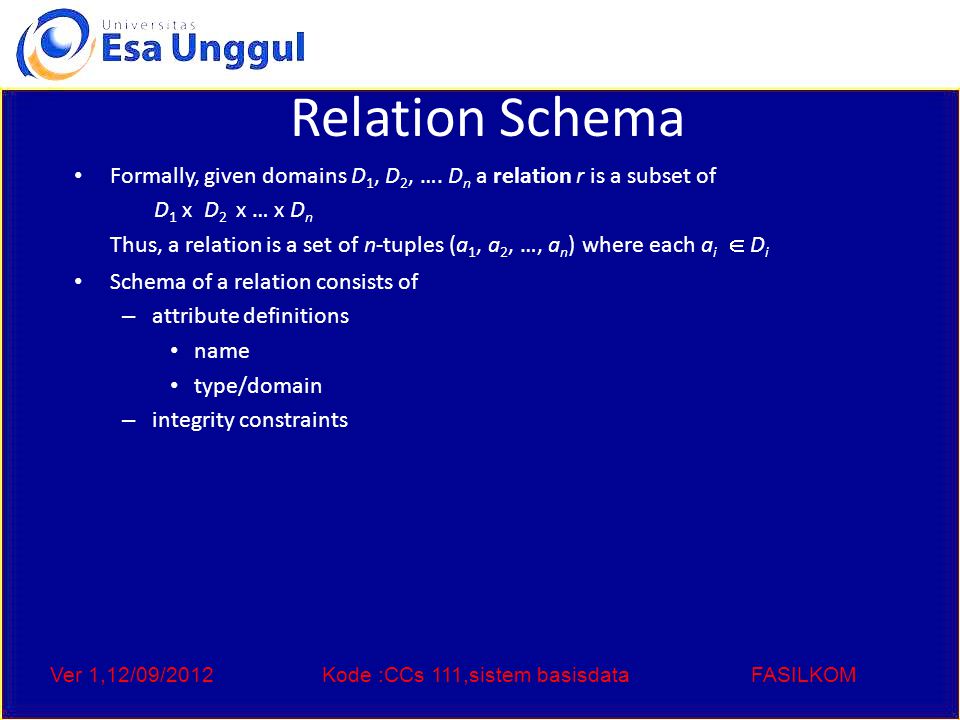 Universitas
Esa Unggul

Relation Schema

• Formally, given domains $D_1$, $D_2$, …. $D_n$ a **relation** $r$ is a subset of
$D_1$ x $D_2$ x … x $D_n$
Thus, a relation is a set of $n$-tuples ($a_1$, $a_2$, …, $a_n$) where each $a_i \in D_i$

• Schema of a relation consists of
– attribute definitions
• name
• type/domain
– integrity constraints

Ver 1,12/09/2012 Kode :CCs 111,sistem basisdata FASILKOM